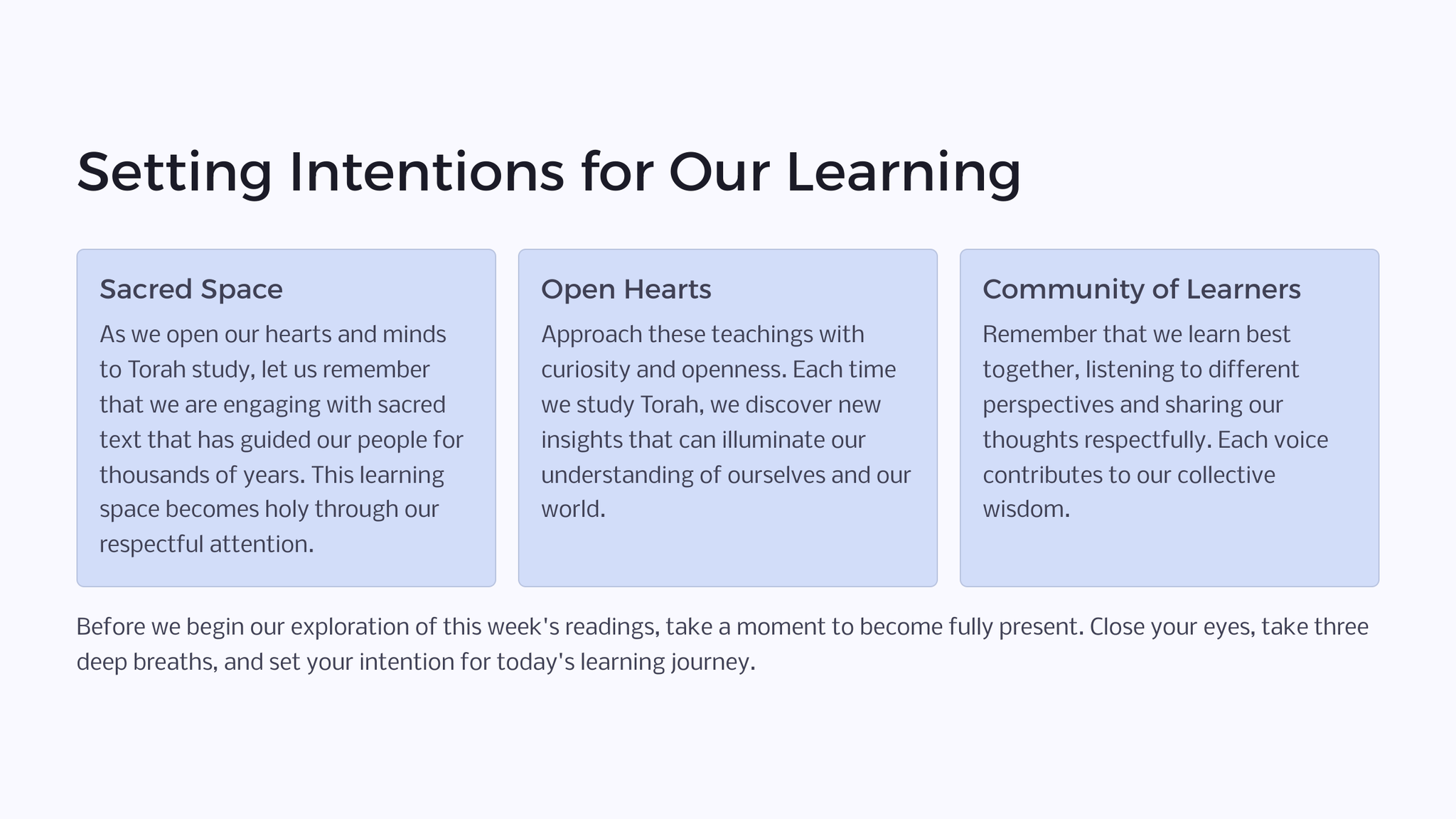 Setting Intentions for Our Learning

Sacred Space

As we open our hearts and minds to Torah study, let us remember that we are engaging with sacred text that has guided our people for thousands of years. This learning space becomes holy through our respectful attention.

Open Hearts

Approach these teachings with curiosity and openness. Each time we study Torah, we discover new insights that can illuminate our understanding of ourselves and our world.

Community of Learners

Remember that we learn best together, listening to different perspectives and sharing our thoughts respectfully. Each voice contributes to our collective wisdom.

Before we begin our exploration of this week's readings, take a moment to become fully present. Close your eyes, take three deep breaths, and set your intention for today's learning journey.